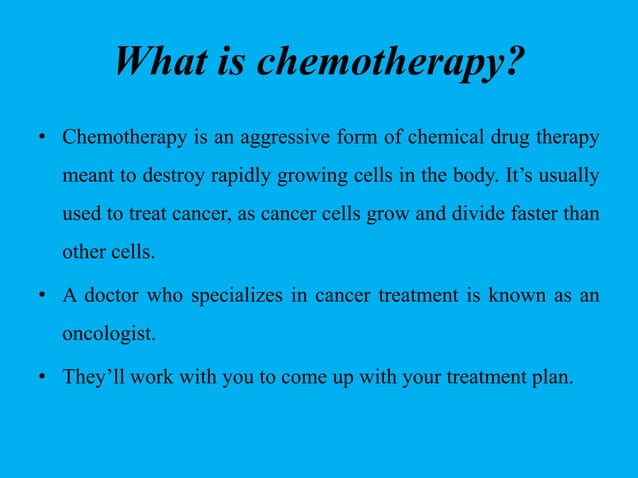 What is chemotherapy?

• Chemotherapy is an aggressive form of chemical drug therapy meant to destroy rapidly growing cells in the body. It’s usually used to treat cancer, as cancer cells grow and divide faster than other cells.

• A doctor who specializes in cancer treatment is known as an oncologist.

• They’ll work with you to come up with your treatment plan.